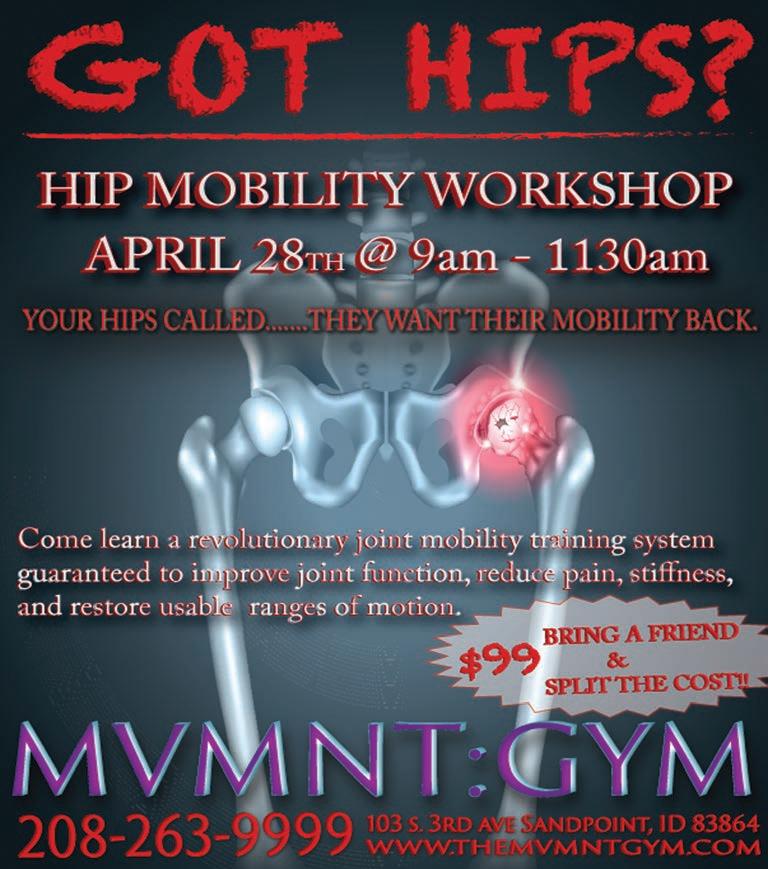 GOT HIPS?

HIP MOBILITY WORKSHOP

APRIL 28TH @ 9am - 1130am

YOUR HIPS CALLED.......THEY WANT THEIR MOBILITY BACK.

Come learn a revolutionary joint mobility training system guaranteed to improve joint function, reduce pain, stiffness, and restore usable ranges of motion.

$99 BRING A FRIEND & SPLIT THE COST!!

MVMNT:GYM

208-263-9999 103 S. 3RD AVE SANDPOINT, ID 83864 WWW.THEMVMNTGYM.COM